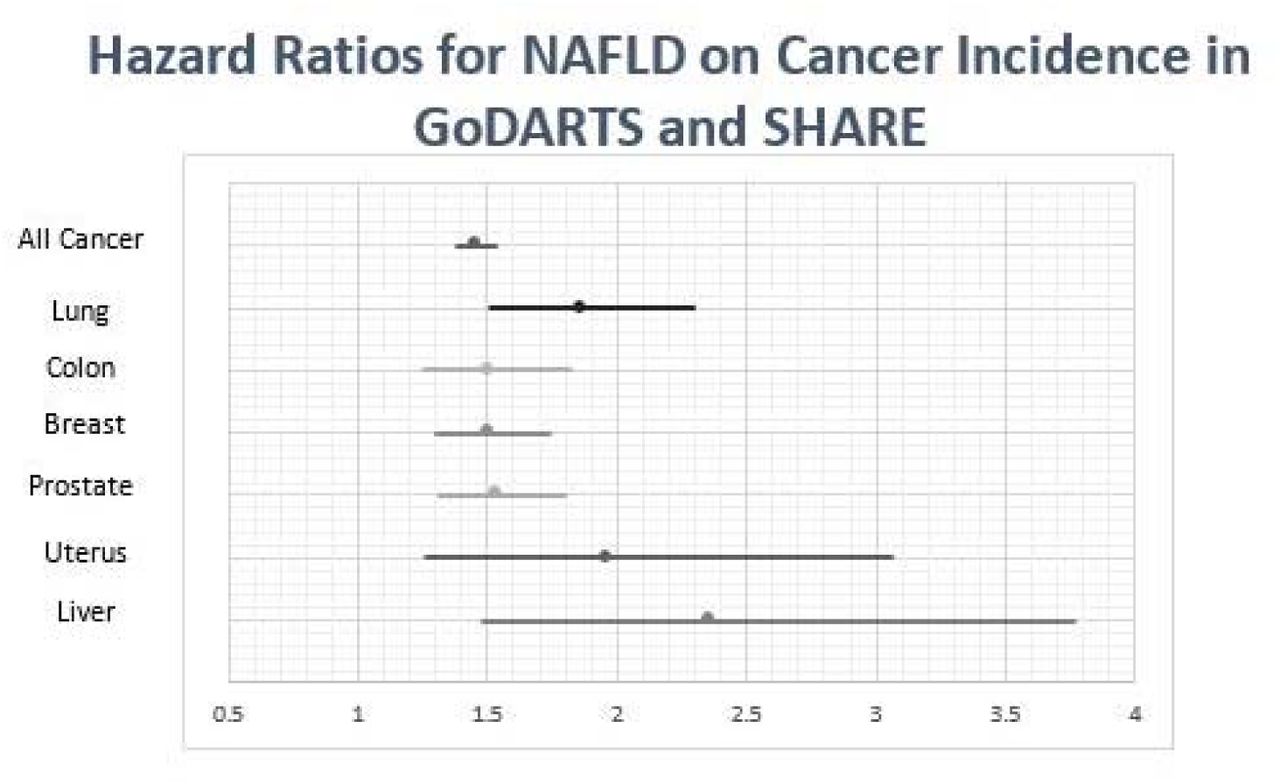 Hazard Ratios for NAFLD on Cancer Incidence in GoDARTS and SHARE

All Cancer
Lung
Colon
Breast
Prostate
Uterus
Liver

0.5
1
1.5
2
2.5
3
3.5
4